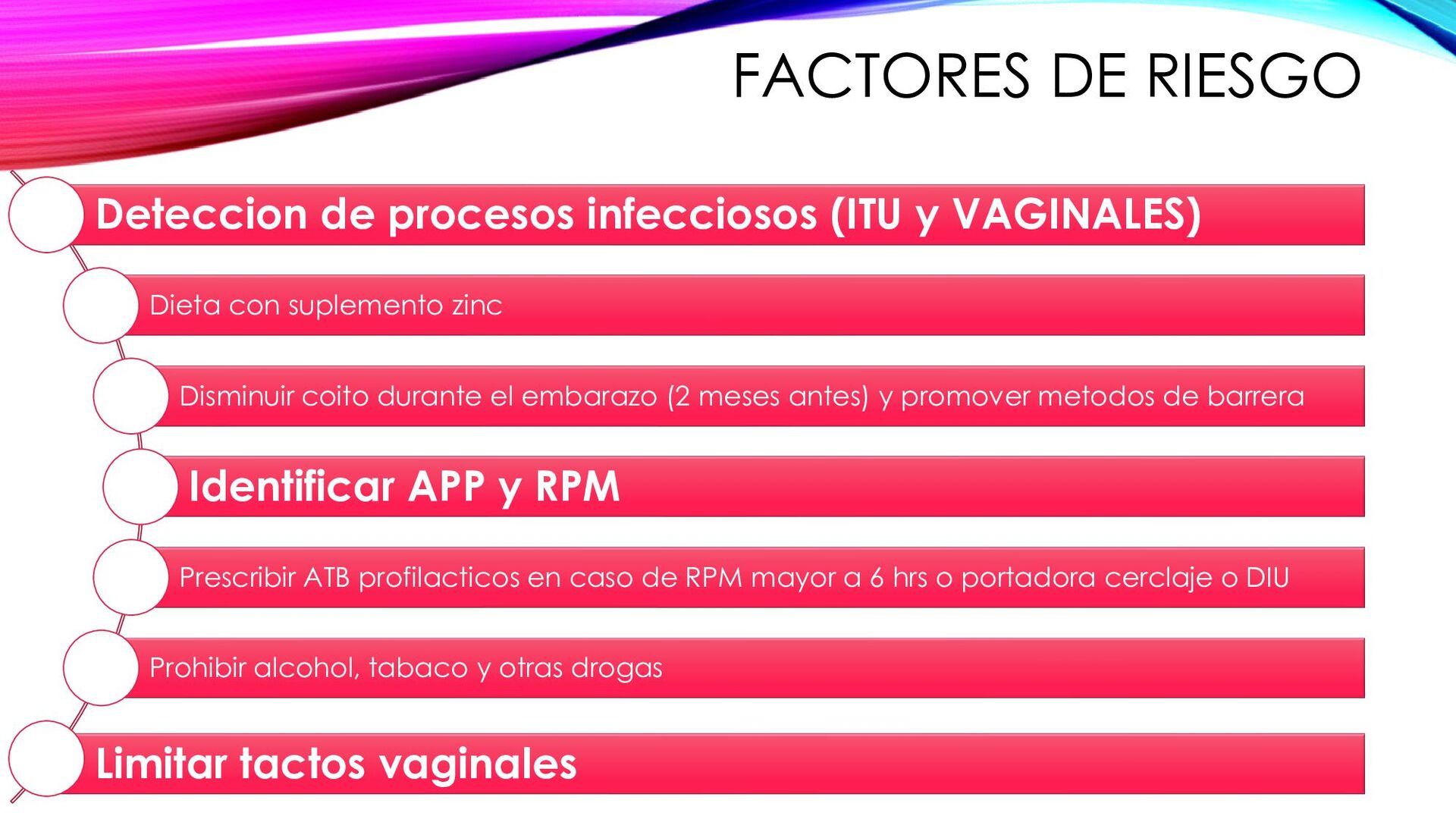 FACTORES DE RIESGO

Deteccion de procesos infecciosos (ITU y VAGINALES)

Dieta con suplemento zinc

Disminuir coito durante el embarazo (2 meses antes) y promover metodos de barrera

Identificar APP y RPM

Prescribir ATB profilacticos en caso de RPM mayor a 6 hrs o portadora cerclaje o DIU

Prohibir alcohol, tabaco y otras drogas

Limitar tactos vaginales